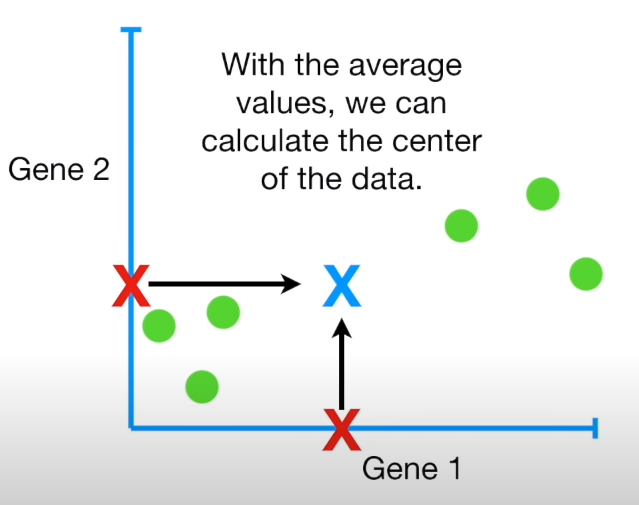 With the average values, we can calculate the center of the data.

Gene 2

X

X

X

Gene 1